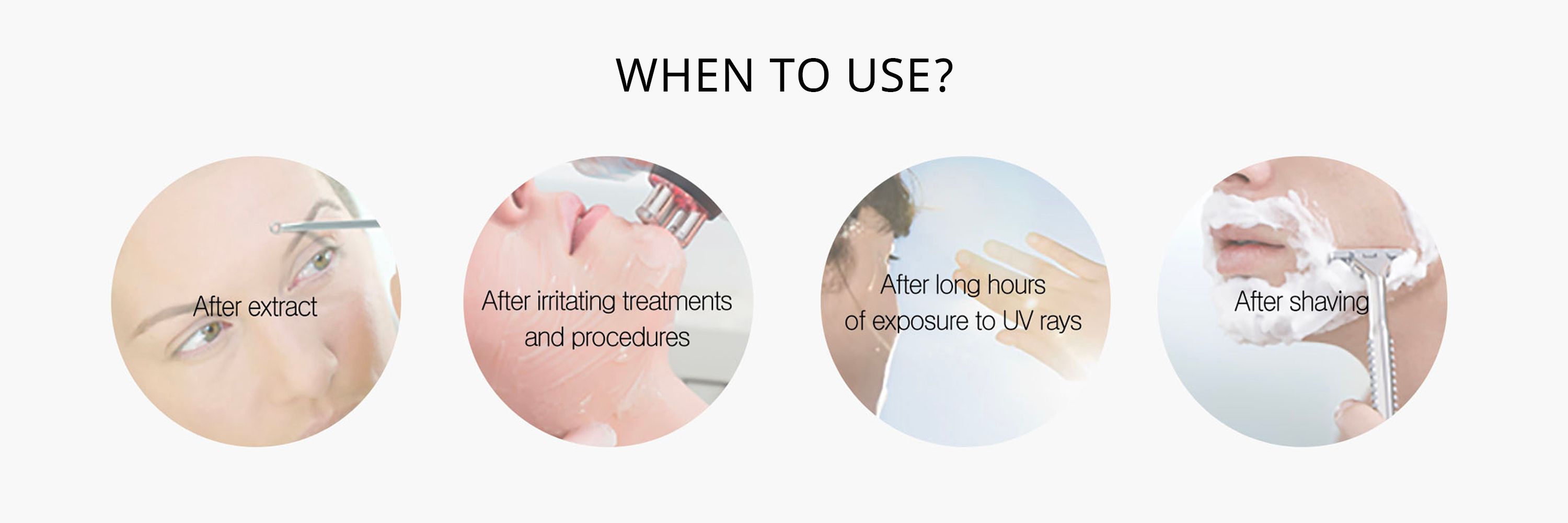 WHEN TO USE?

After extract

After irritating treatments and procedures

After long hours of exposure to UV rays

After shaving